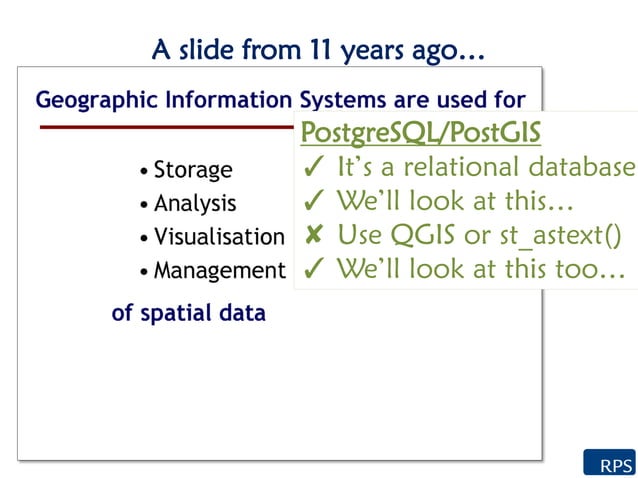 A slide from 11 years ago…

Geographic Information Systems are used for

• Storage
• Analysis
• Visualisation
• Management

of spatial data

PostgreSQL/PostGIS
✓ It's a relational database
✓ We'll look at this…
✘ Use QGIS or st_astext()
✓ We'll look at this too…

RPS